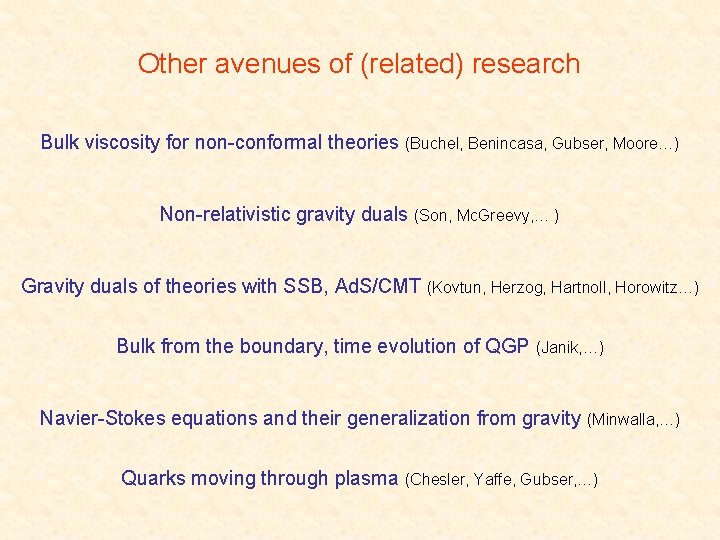 Other avenues of (related) research

Bulk viscosity for non-conformal theories (Buchel, Benincasa, Gubser, Moore…)

Non-relativistic gravity duals (Son, McGreevy,… )

Gravity duals of theories with SSB, AdS/CMT (Kovtun, Herzog, Hartnoll, Horowitz…)

Bulk from the boundary, time evolution of QGP (Janik,…)

Navier-Stokes equations and their generalization from gravity (Minwalla,…)

Quarks moving through plasma (Chesler, Yaffe, Gubser,…)